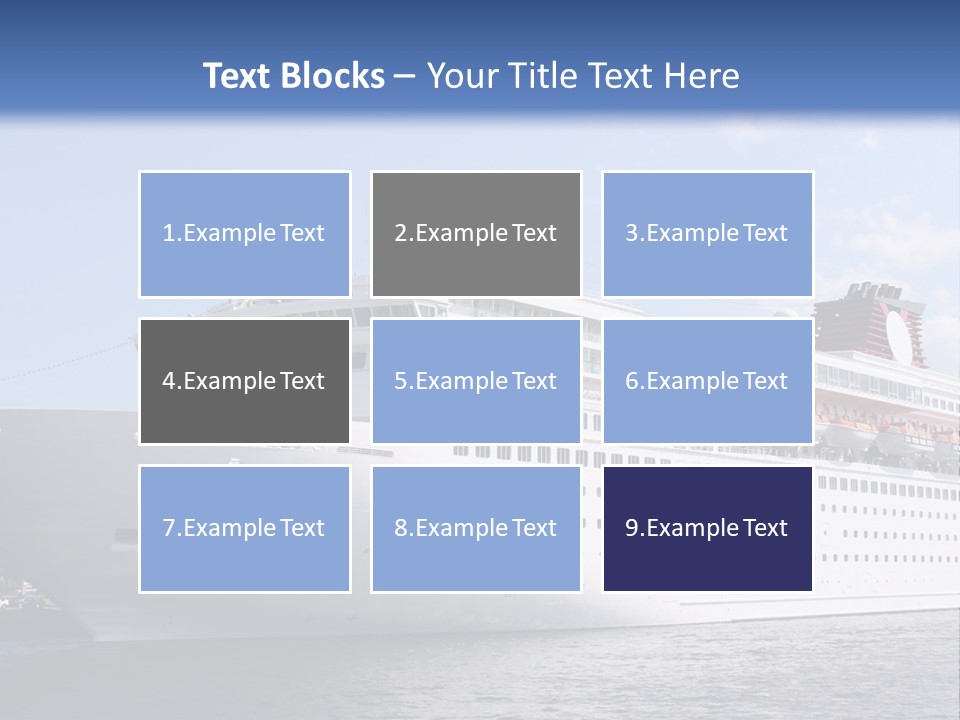 Text Blocks – Your Title Text Here

1.Example Text

2.Example Text

3.Example Text

4.Example Text

5.Example Text

6.Example Text

7.Example Text

8.Example Text

9.Example Text